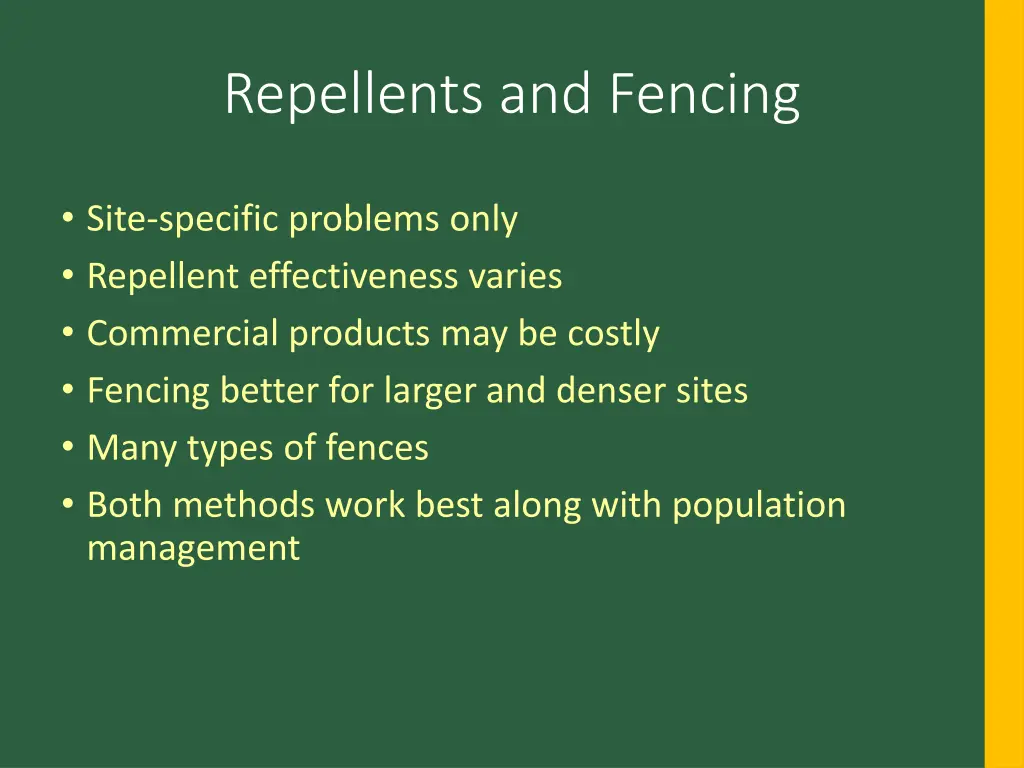 Repellents and Fencing

• Site-specific problems only
• Repellent effectiveness varies
• Commercial products may be costly
• Fencing better for larger and denser sites
• Many types of fences
• Both methods work best along with population management